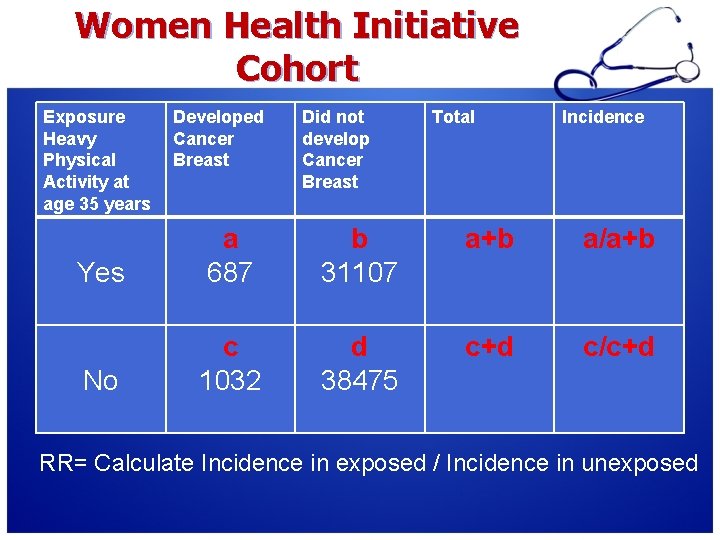 Women Health Initiative Cohort

| Exposure Heavy Physical Activity at age 35 years | Developed Cancer Breast | Did not develop Cancer Breast | Total | Incidence |
|---|---|---|---|---|
| Yes | a 687 | b 31107 | a+b | a/a+b |
| No | c 1032 | d 38475 | c+d | c/c+d |

RR= Calculate Incidence in exposed / Incidence in unexposed